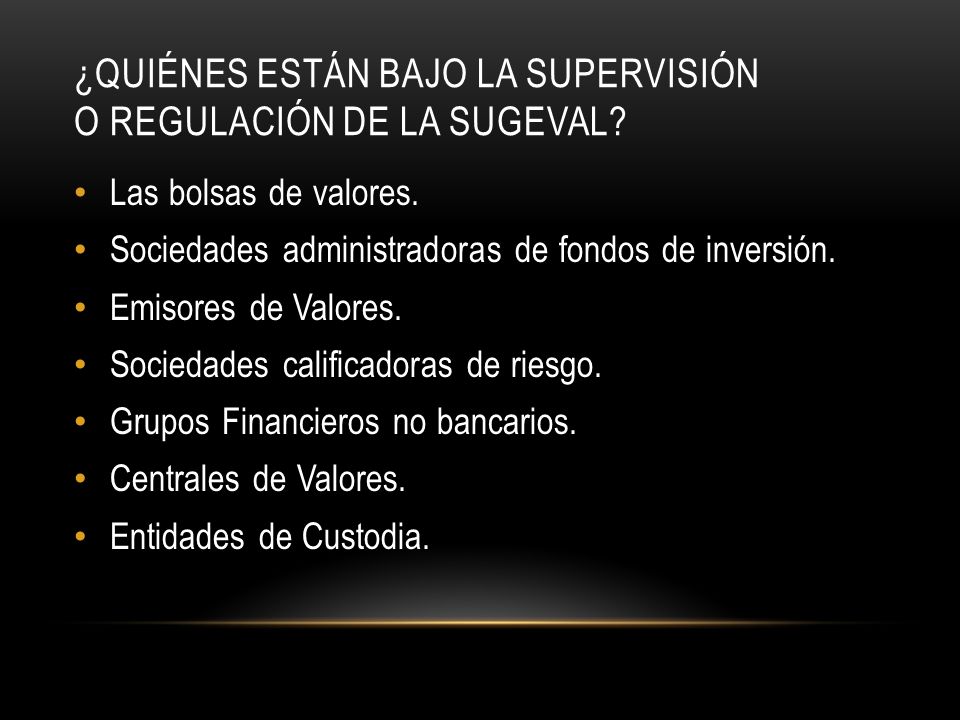 ¿QUIÉNES ESTÁN BAJO LA SUPERVISIÓN O REGULACIÓN DE LA SUGEVAL?

• Las bolsas de valores.
• Sociedades administradoras de fondos de inversión.
• Emisores de Valores.
• Sociedades calificadoras de riesgo.
• Grupos Financieros no bancarios.
• Centrales de Valores.
• Entidades de Custodia.